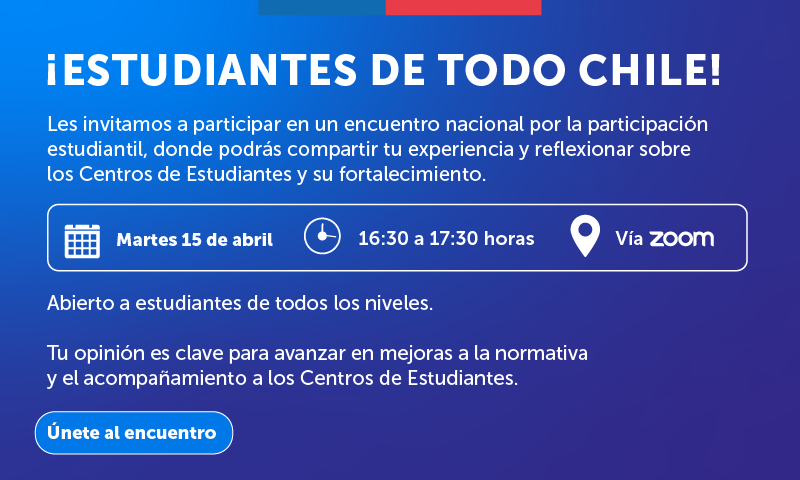 ¡ESTUDIANTES DE TODO CHILE!

Les invitamos a participar en un encuentro nacional por la participación estudiantil, donde podrás compartir tu experiencia y reflexionar sobre los Centros de Estudiantes y su fortalecimiento.

Martes 15 de abril

16:30 a 17:30 horas

Vía zoom

Abierto a estudiantes de todos los niveles.

Tu opinión es clave para avanzar en mejoras a la normativa y el acompañamiento a los Centros de Estudiantes.

Únete al encuentro